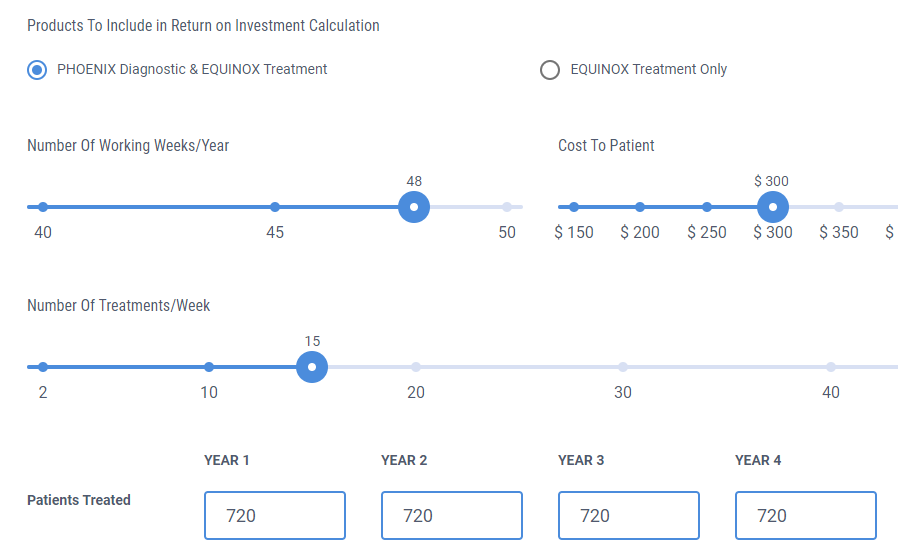 Products To Include in Return on Investment Calculation

PHOENIX Diagnostic & EQUINOX Treatment

EQUINOX Treatment Only

Number Of Working Weeks/Year

48

40 45 50

Cost To Patient

$ 300

$ 150 $ 200 $ 250 $ 300 $ 350 $

Number Of Treatments/Week

15

2 10 20 30 40

| | YEAR 1 | YEAR 2 | YEAR 3 | YEAR 4 |
|---|---|---|---|---|
| Patients Treated | 720 | 720 | 720 | 720 |